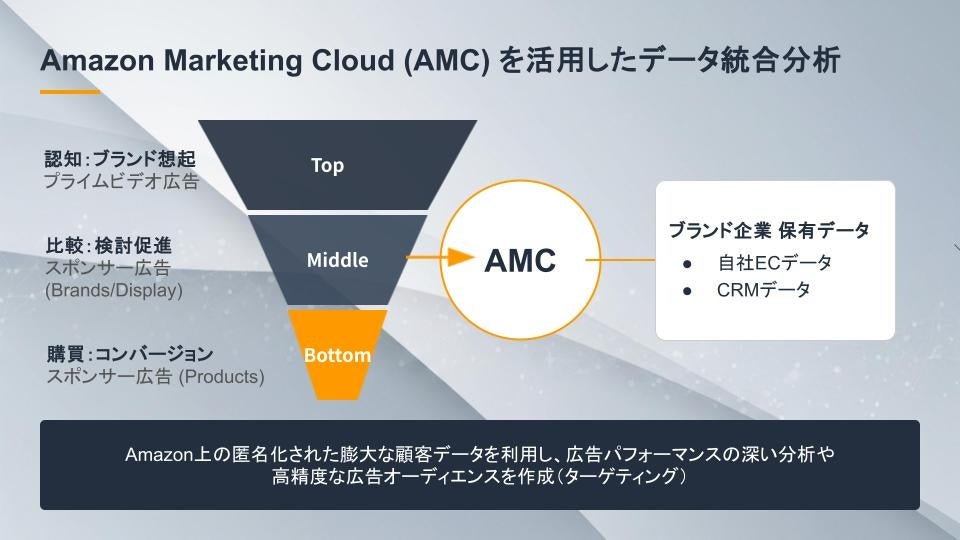 Amazon Marketing Cloud (AMC) を活用したデータ統合分析

認知：ブランド想起
プライムビデオ広告

比較：検討促進
スポンサー広告
(Brands/Display)

購買：コンバージョン
スポンサー広告 (Products)

Top

Middle

Bottom

AMC

ブランド企業 保有データ
● 自社ECデータ
● CRMデータ

Amazon上の匿名化された膨大な顧客データを利用し、広告パフォーマンスの深い分析や高精度な広告オーディエンスを作成（ターゲティング）